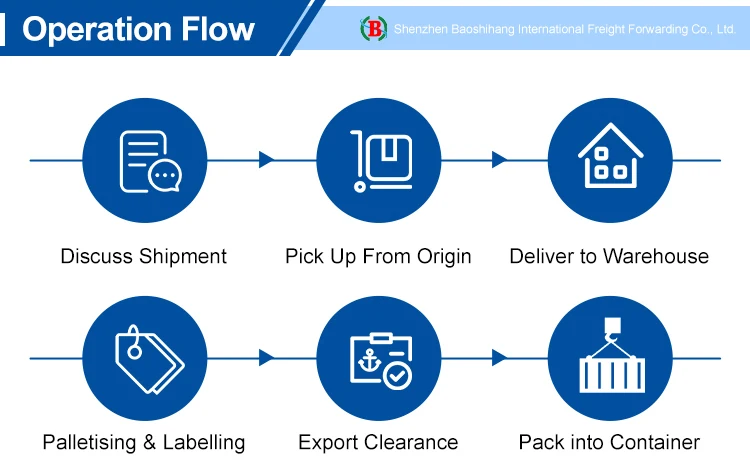 Operation Flow

B Shenzhen Baoshihang International Freight Forwarding Co., Ltd.

Discuss Shipment

Pick Up From Origin

Deliver to Warehouse

Palletising & Labelling

Export Clearance

Pack into Container